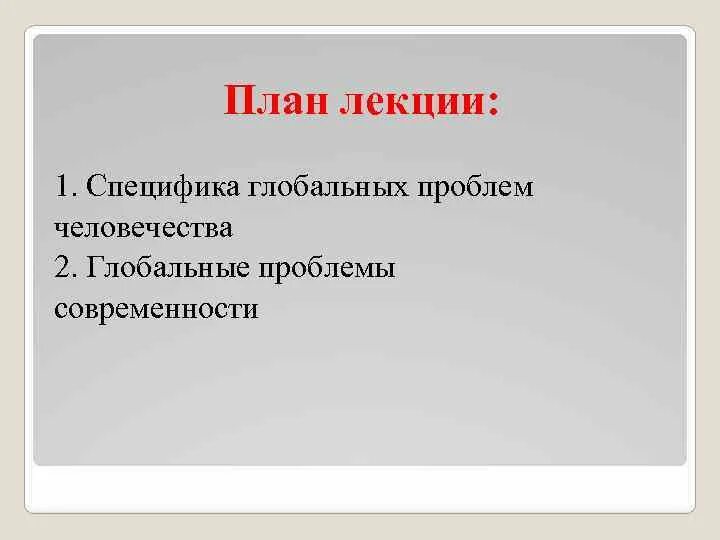 План лекции:

1. Специфика глобальных проблем человечества
2. Глобальные проблемы современности